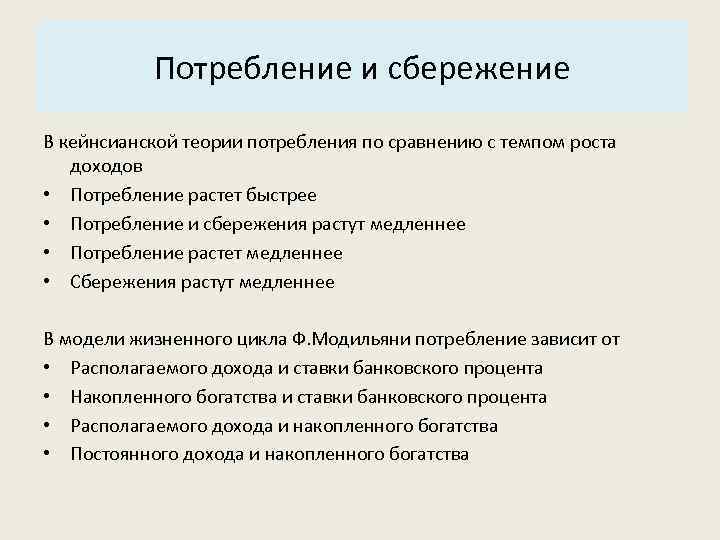 Потребление и сбережение

В кейнсианской теории потребления по сравнению с темпом роста доходов

• Потребление растет быстрее
• Потребление и сбережения растут медленнее
• Потребление растет медленнее
• Сбережения растут медленнее

В модели жизненного цикла Ф.Модильяни потребление зависит от

• Располагаемого дохода и ставки банковского процента
• Накопленного богатства и ставки банковского процента
• Располагаемого дохода и накопленного богатства
• Постоянного дохода и накопленного богатства